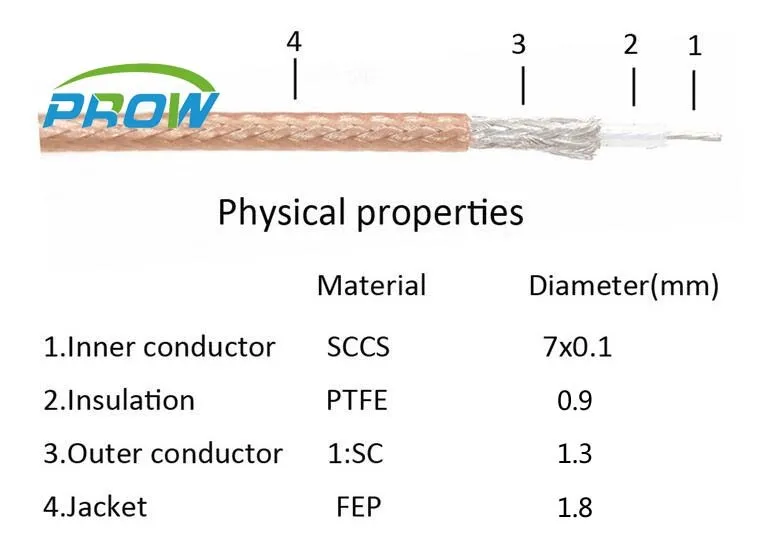 4 3 2 1

PROW

Physical properties

| | Material | Diameter(mm) |
|---|---|---|
| 1.Inner conductor | SCCS | 7x0.1 |
| 2.Insulation | PTFE | 0.9 |
| 3.Outer conductor | 1:SC | 1.3 |
| 4.Jacket | FEP | 1.8 |